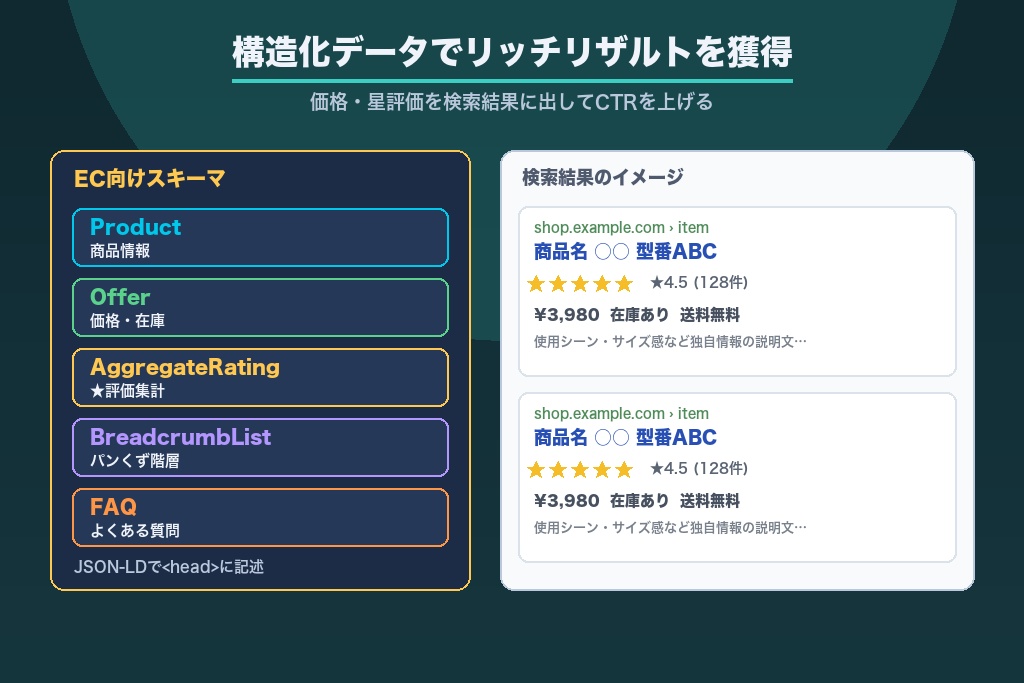 構造化データでリッチリザルトを獲得

価格・星評価を検索結果に出してCTRを上げる

EC向けスキーマ

Product
商品情報

Offer
価格・在庫

AggregateRating
★評価集計

BreadcrumbList
パンくず階層

FAQ
よくある質問

JSON-LDで<head>に記述

検索結果のイメージ

shop.example.com › item
商品名 ○○ 型番ABC
★★★★★ ★4.5 (128件)
¥3,980 在庫あり 送料無料
使用シーン・サイズ感など独自情報の説明文…

shop.example.com › item
商品名 ○○ 型番ABC
★★★★★ ★4.5 (128件)
¥3,980 在庫あり 送料無料
使用シーン・サイズ感など独自情報の説明文…